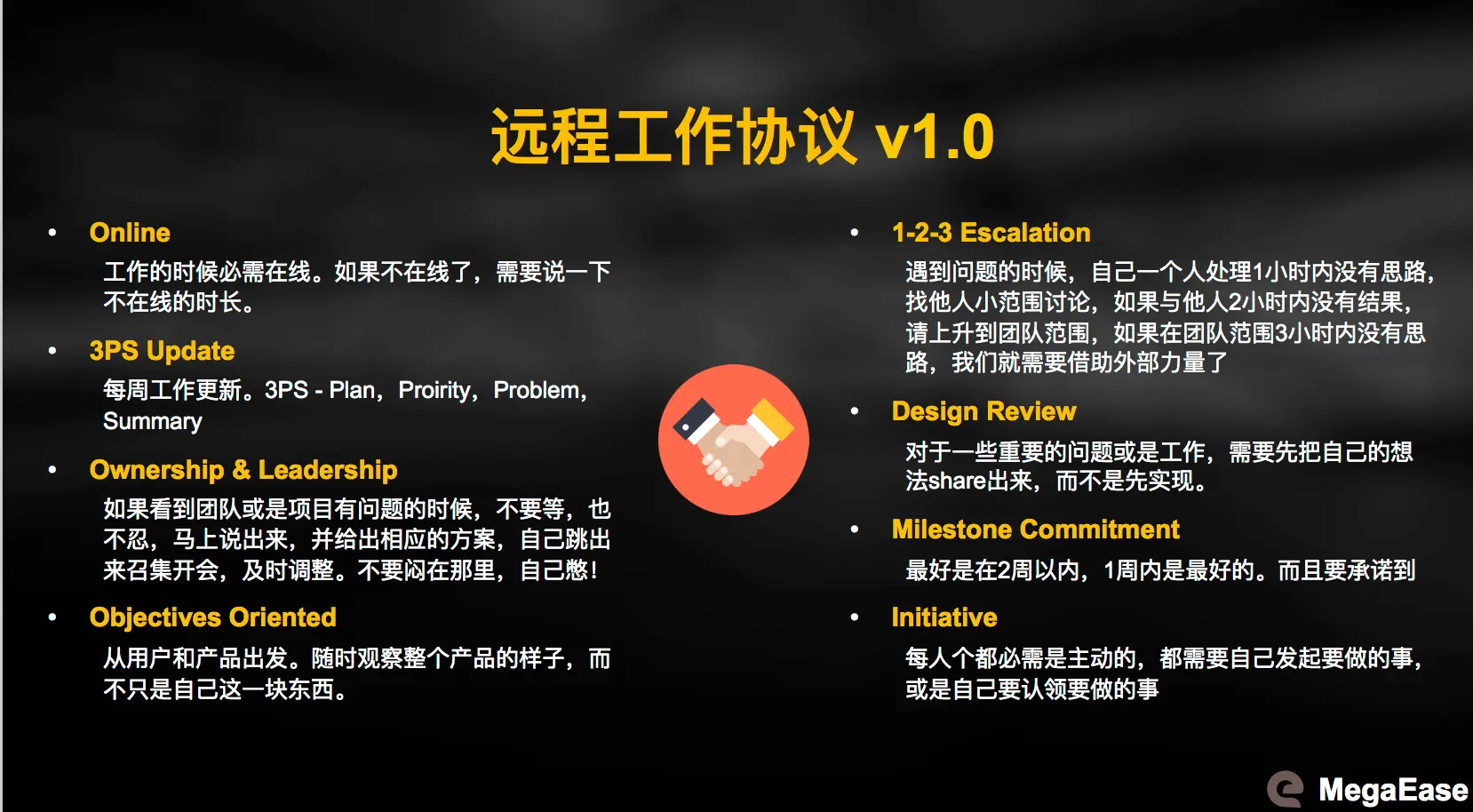 远程工作协议 v1.0

• Online
工作的时候必需在线。如果不在线了，需要说一下不在线的时长。

• 3PS Update
每周工作更新。3PS - Plan，Proirity，Problem，Summary

• Ownership & Leadership
如果看到团队或是项目有问题的时候，不要等，也不忍，马上说出来，并给出相应的方案，自己跳出来召集开会，及时调整。不要闷在那里，自己憋！

• Objectives Oriented
从用户和产品出发。随时观察整个产品的样子，而不只是自己这一块东西。

• 1-2-3 Escalation
遇到问题的时候，自己一个人处理1小时内没有思路，找他人小范围讨论，如果与他人2小时内没有结果，请上升到团队范围，如果在团队范围3小时内没有思路，我们就需要借助外部力量了

• Design Review
对于一些重要的问题或是工作，需要先把自己的想法share出来，而不是先实现。

• Milestone Commitment
最好是在2周以内，1周内是最好的。而且要承诺到

• Initiative
每人个都必需是主动的，都需要自己发起要做的事，或是自己要认领要做的事

MegaEase